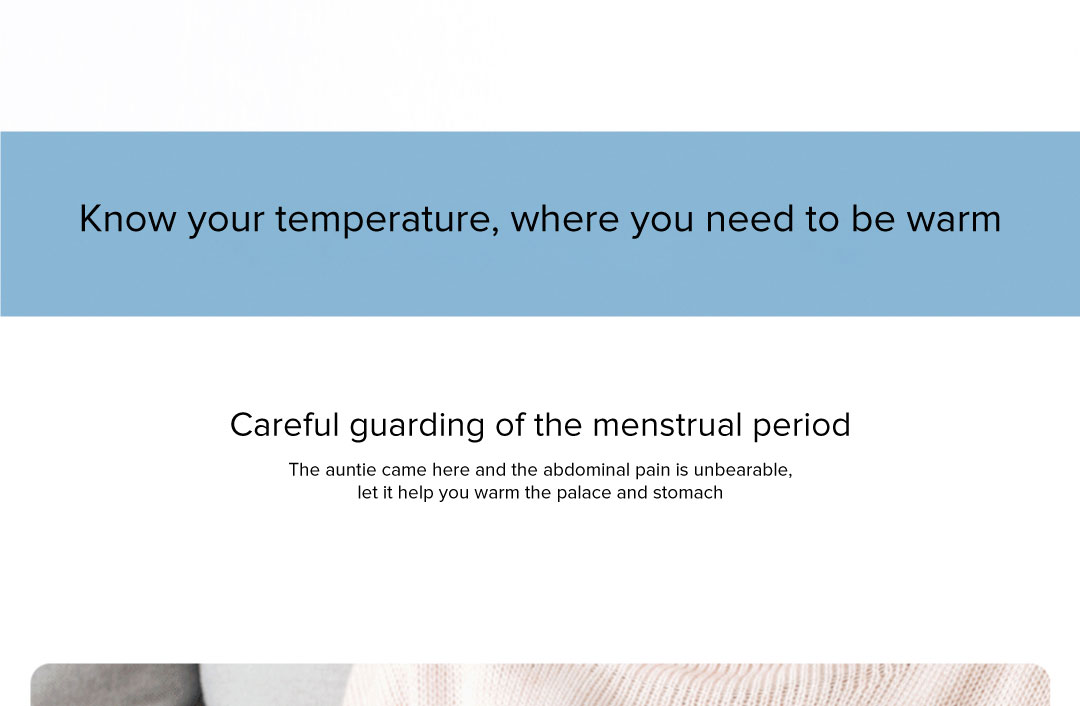 Know your temperature, where you need to be warm

Careful guarding of the menstrual period

The auntie came here and the abdominal pain is unbearable, let it help you warm the palace and stomach